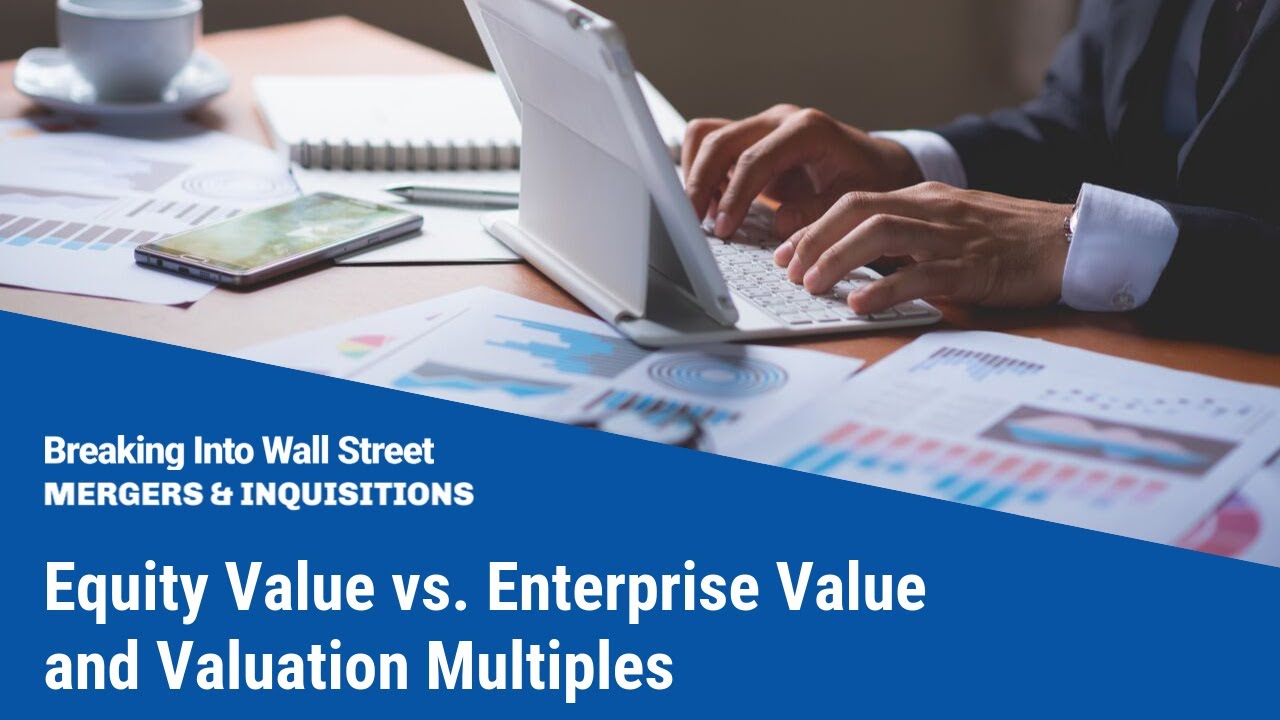 Breaking Into Wall Street
MERGERS & INQUISITIONS

Equity Value vs. Enterprise Value and Valuation Multiples